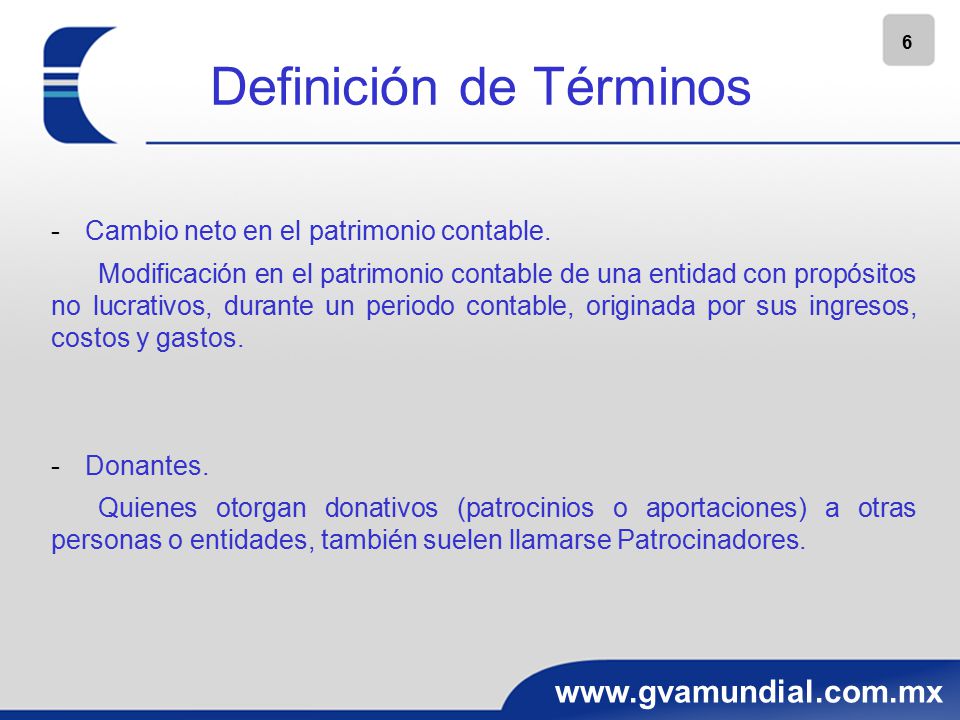 6

Definición de Términos

- Cambio neto en el patrimonio contable.

Modificación en el patrimonio contable de una entidad con propósitos no lucrativos, durante un periodo contable, originada por sus ingresos, costos y gastos.

- Donantes.

Quienes otorgan donativos (patrocinios o aportaciones) a otras personas o entidades, también suelen llamarse Patrocinadores.

www.gvamundial.com.mx